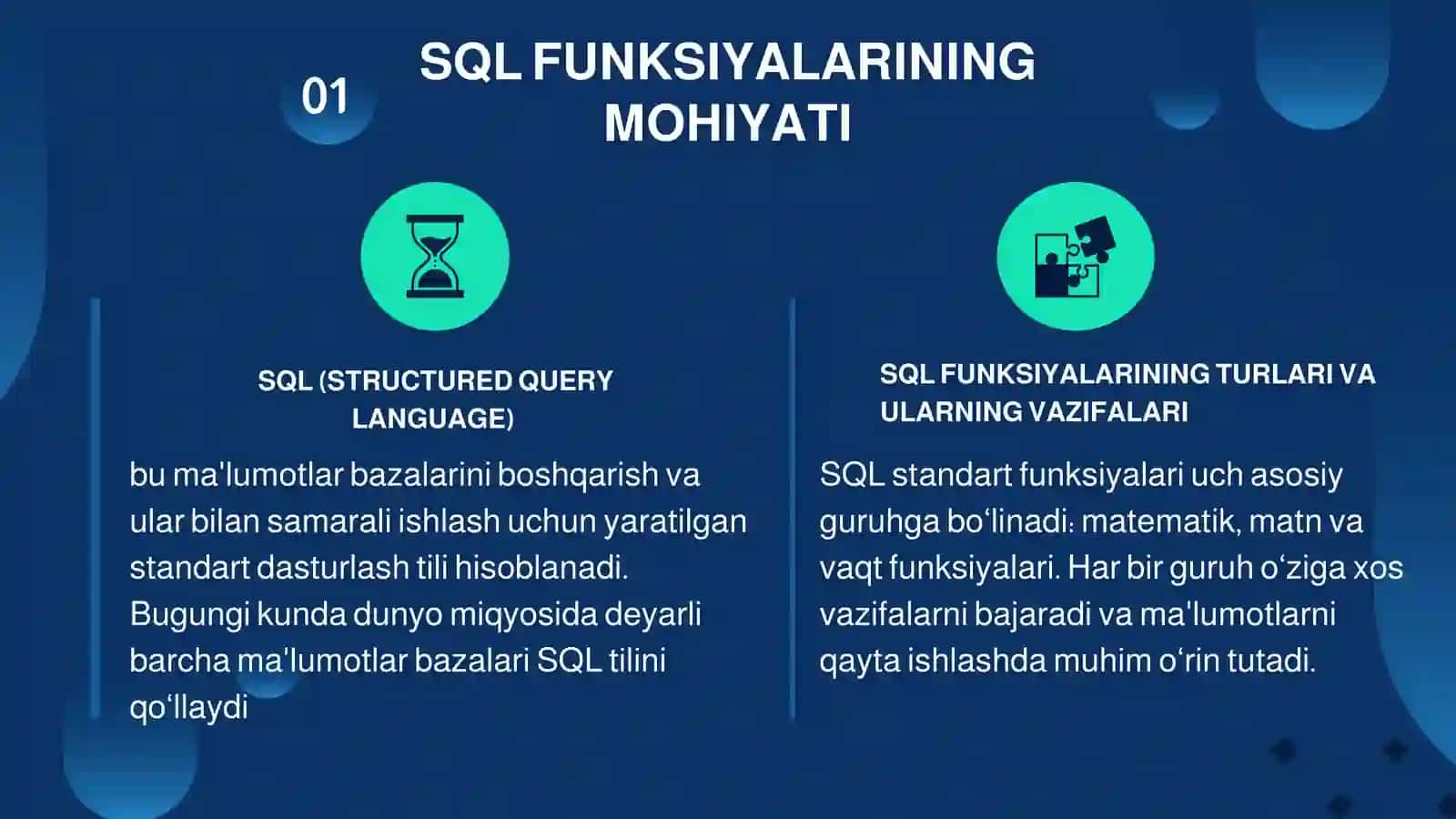 01

SQL FUNKSIYALARINING MOHIYATI

SQL (STRUCTURED QUERY LANGUAGE)

bu ma'lumotlar bazalarini boshqarish va ular bilan samarali ishlash uchun yaratilgan standart dasturlash tili hisoblanadi. Bugungi kunda dunyo miqyosida deyarli barcha ma'lumotlar bazalari SQL tilini qo‘llaydi

SQL FUNKSIYALARINING TURLARI VA ULARNING VAZIFALARI

SQL standart funksiyalari uch asosiy guruhga bo‘linadi: matematik, matn va vaqt funksiyalari. Har bir guruh o‘ziga xos vazifalarni bajaradi va ma'lumotlarni qayta ishlashda muhim o‘rin tutadi.